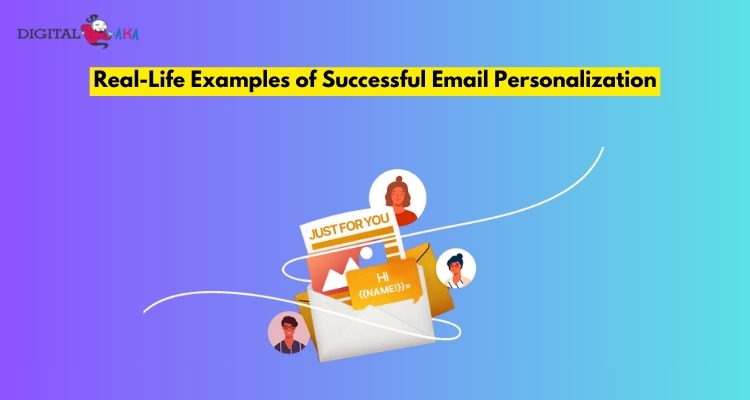 DIGITAL AKA

Real-Life Examples of Successful Email Personalization

JUST FOR YOU

HI
{{NAME!}}»